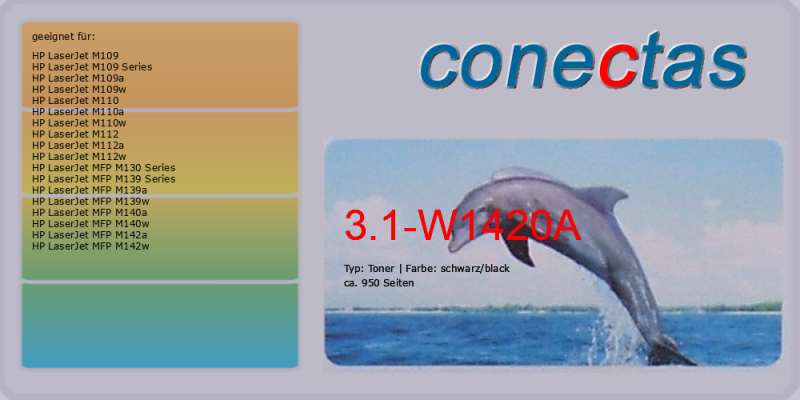 geeignet für:

HP LaserJet M109
HP LaserJet M109 Series
HP LaserJet M109a
HP LaserJet M109w
HP LaserJet M110
HP LaserJet M110a
HP LaserJet M110w
HP LaserJet M112
HP LaserJet M112a
HP LaserJet M112w
HP LaserJet MFP M130 Series
HP LaserJet MFP M139 Series
HP LaserJet MFP M139a
HP LaserJet MFP M139w
HP LaserJet MFP M140a
HP LaserJet MFP M140w
HP LaserJet MFP M142a
HP LaserJet MFP M142w

conectas

3.1-W1420A

Typ: Toner | Farbe: schwarz/black
ca. 950 Seiten